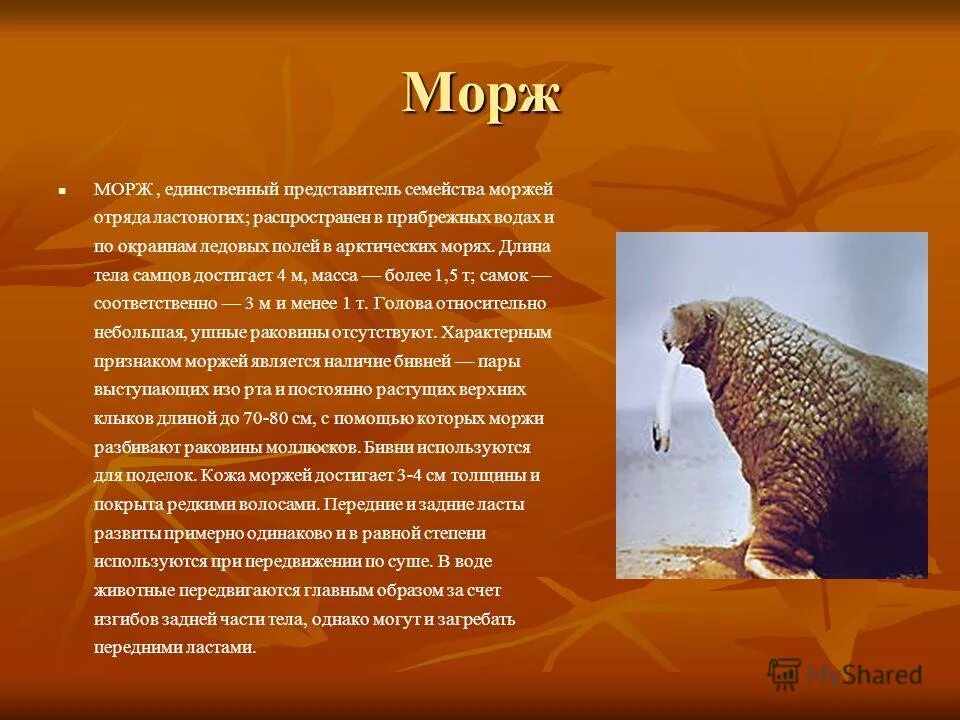 Морж

МОРЖ , единственный представитель семейства моржей отряда ластоногих; распространен в прибрежных водах и по окраинам ледовых полей в арктических морях. Длина тела самцов достигает 4 м, масса — более 1,5 т; самок — соответственно — 3 м и менее 1 т. Голова относительно небольшая, ушные раковины отсутствуют. Характерным признаком моржей является наличие бивней — пары выступающих изо рта и постоянно растущих верхних клыков длиной до 70-80 см, с помощью которых моржи разбивают раковины моллюсков. Бивни используются для поделок. Кожа моржей достигает 3-4 см толщины и покрыта редкими волосами. Передние и задние ласты развиты примерно одинаково и в равной степени используются при передвижении по суше. В воде животные передвигаются главным образом за счет изгибов задней части тела, однако могут и загребать передними ластами.

MyShared